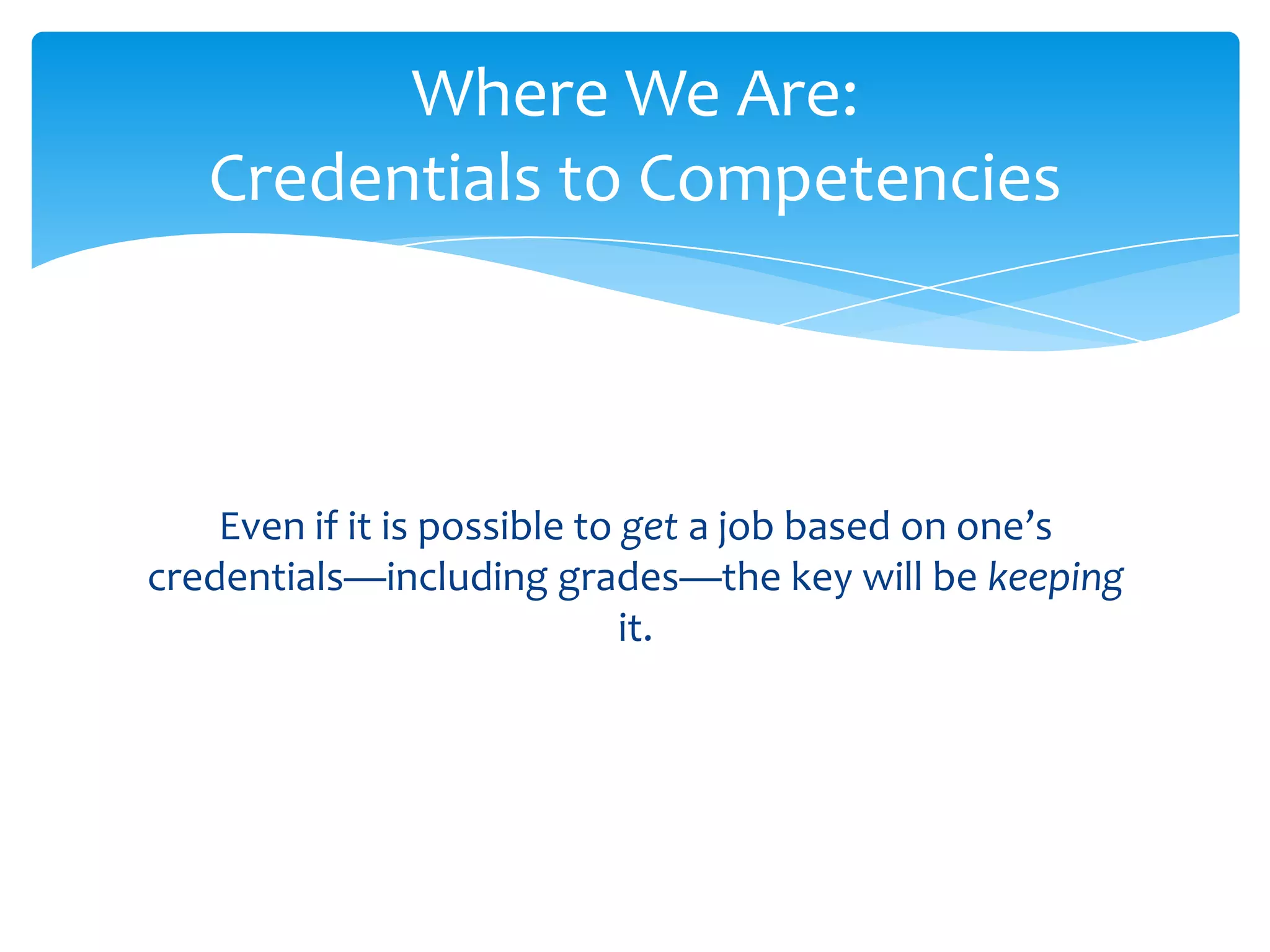 Where We Are:
Credentials to Competencies

Even if it is possible to get a job based on one’s credentials—including grades—the key will be keeping it.